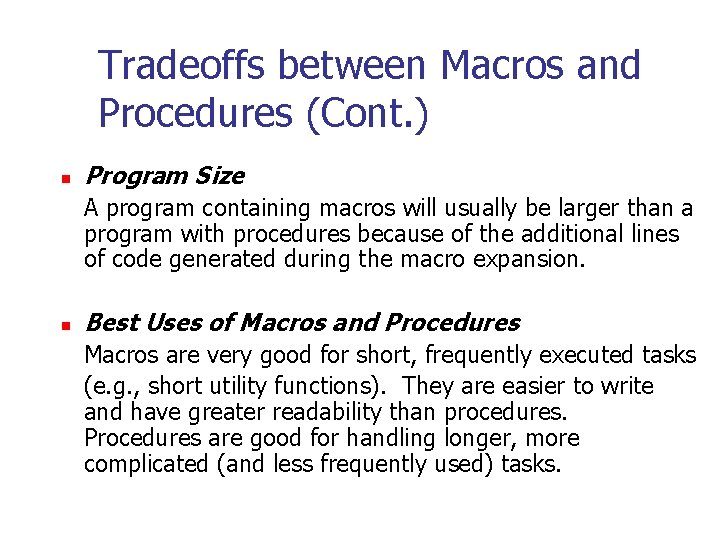 Tradeoffs between Macros and Procedures (Cont.)

Program Size

A program containing macros will usually be larger than a program with procedures because of the additional lines of code generated during the macro expansion.

Best Uses of Macros and Procedures

Macros are very good for short, frequently executed tasks (e.g., short utility functions). They are easier to write and have greater readability than procedures. Procedures are good for handling longer, more complicated (and less frequently used) tasks.